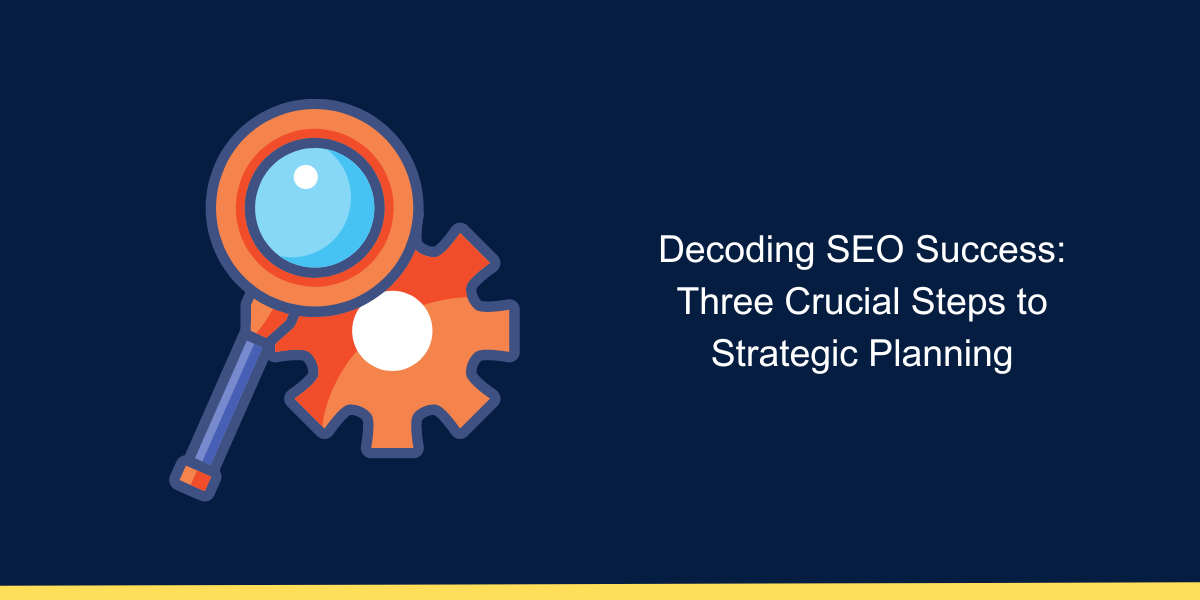 Decoding SEO Success: Three Crucial Steps to Strategic Planning